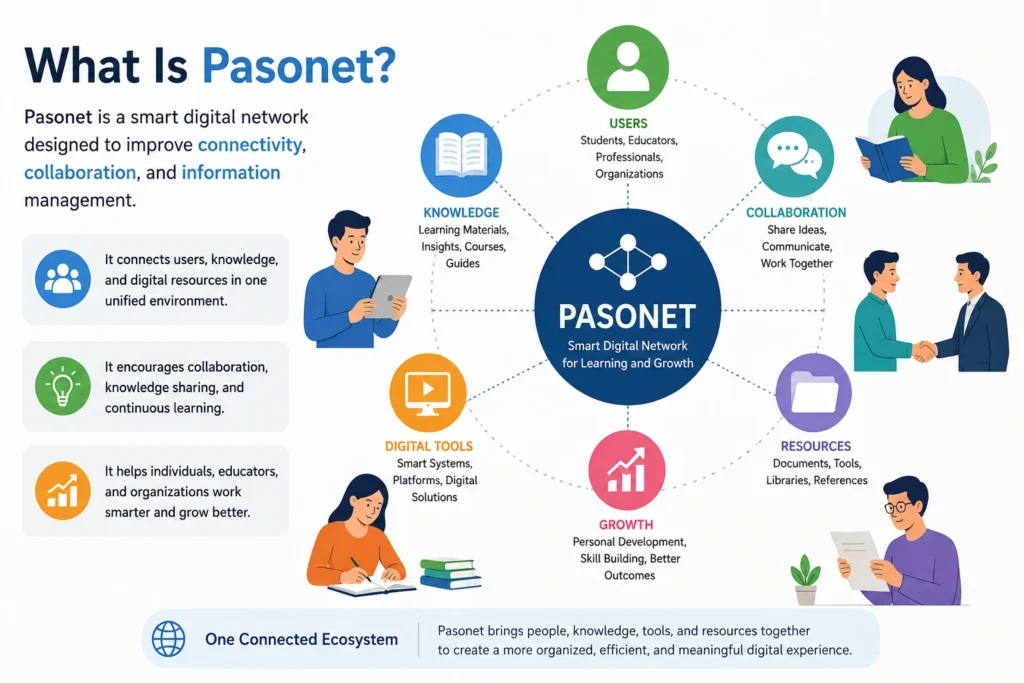 What Is Pasonet?

Pasonet is a smart digital network designed to improve connectivity, collaboration, and information management.

It connects users, knowledge, and digital resources in one unified environment.

It encourages collaboration, knowledge sharing, and continuous learning.

It helps individuals, educators, and organizations work smarter and grow better.

USERS
Students, Educators, Professionals, Organizations

KNOWLEDGE
Learning Materials, Insights, Courses, Guides

COLLABORATION
Share Ideas, Communicate, Work Together

PASONET
Smart Digital Network for Learning and Growth

DIGITAL TOOLS
Smart Systems, Platforms, Digital Solutions

RESOURCES
Documents, Tools, Libraries, References

GROWTH
Personal Development, Skill Building, Better Outcomes

One Connected Ecosystem

Pasonet brings people, knowledge, tools, and resources together to create a more organized, efficient, and meaningful digital experience.